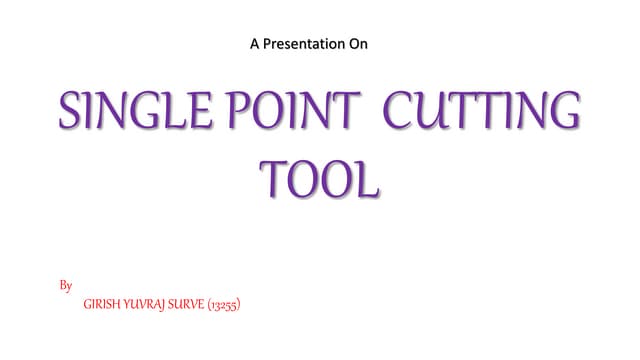 A Presentation On

SINGLE POINT CUTTING TOOL

By

GIRISH YUVRAJ SURVE (13255)